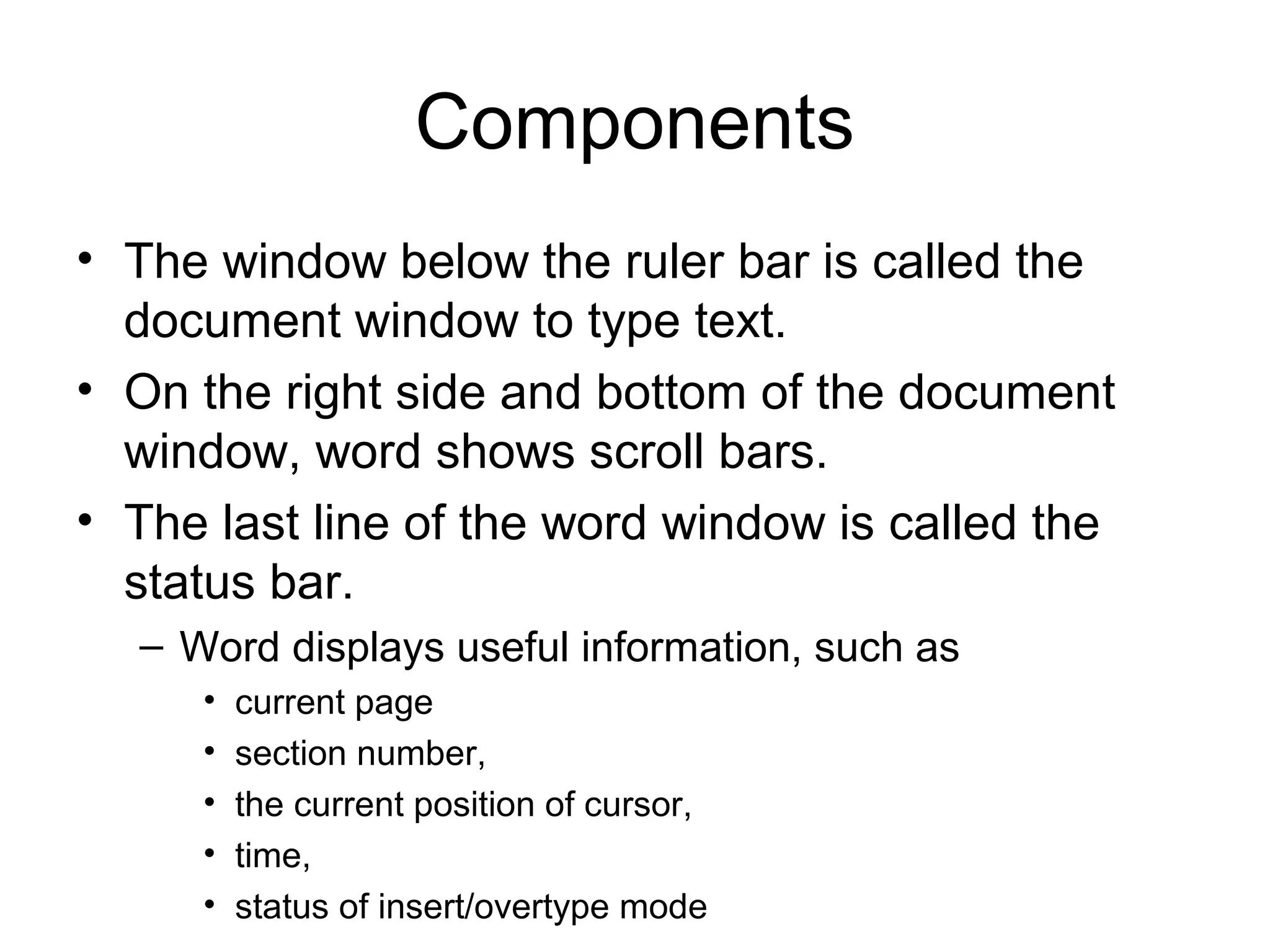 Components

• The window below the ruler bar is called the document window to type text.
• On the right side and bottom of the document window, word shows scroll bars.
• The last line of the word window is called the status bar.
– Word displays useful information, such as
• current page
• section number,
• the current position of cursor,
• time,
• status of insert/overtype mode